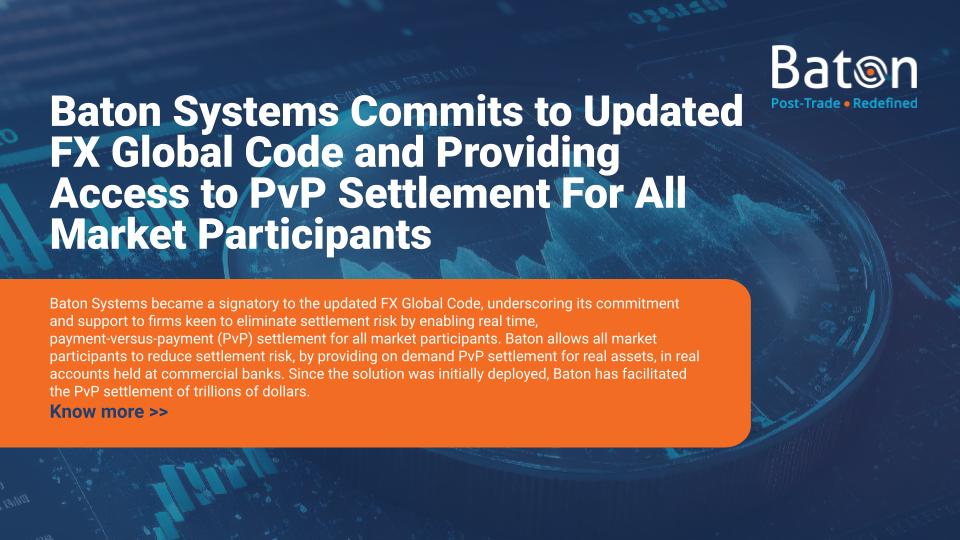 Baton
Post-Trade • Redefined

Baton Systems Commits to Updated FX Global Code and Providing Access to PvP Settlement For All Market Participants

Baton Systems became a signatory to the updated FX Global Code, underscoring its commitment and support to firms keen to eliminate settlement risk by enabling real time, payment-versus-payment (PvP) settlement for all market participants. Baton allows all market participants to reduce settlement risk, by providing on demand PvP settlement for real assets, in real accounts held at commercial banks. Since the solution was initially deployed, Baton has facilitated the PvP settlement of trillions of dollars.

Know more >>